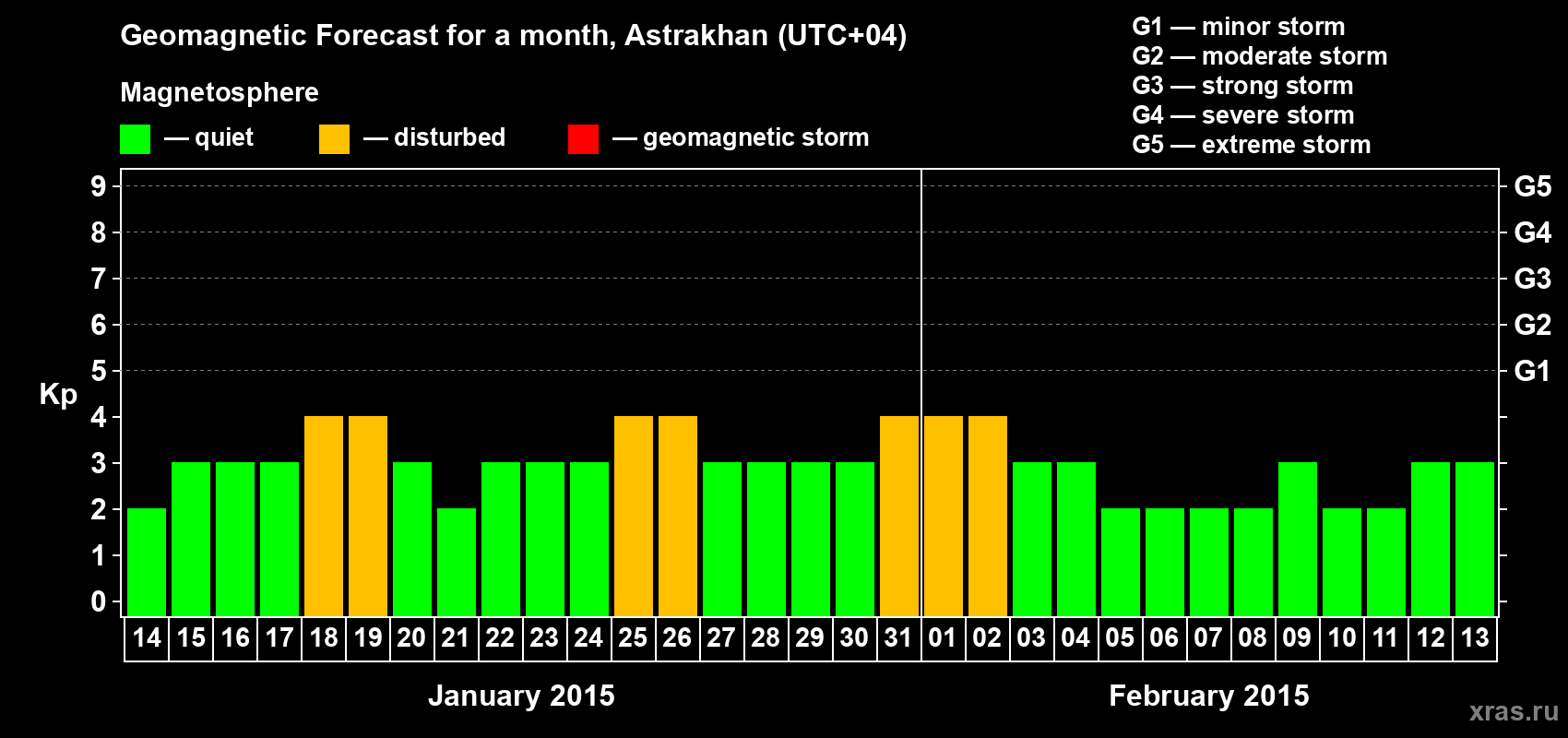 Geomagnetic Forecast for a month, Astrakhan (UTC+04)

Magnetosphere

— quiet — disturbed — geomagnetic storm

G1 — minor storm
G2 — moderate storm
G3 — strong storm
G4 — severe storm
G5 — extreme storm

Kp

9
8
7
6
5
4
3
2
1
0

G5
G4
G3
G2
G1

14 15 16 17 18 19 20 21 22 23 24 25 26 27 28 29 30 31 01 02 03 04 05 06 07 08 09 10 11 12 13

January 2015

February 2015

xras.ru